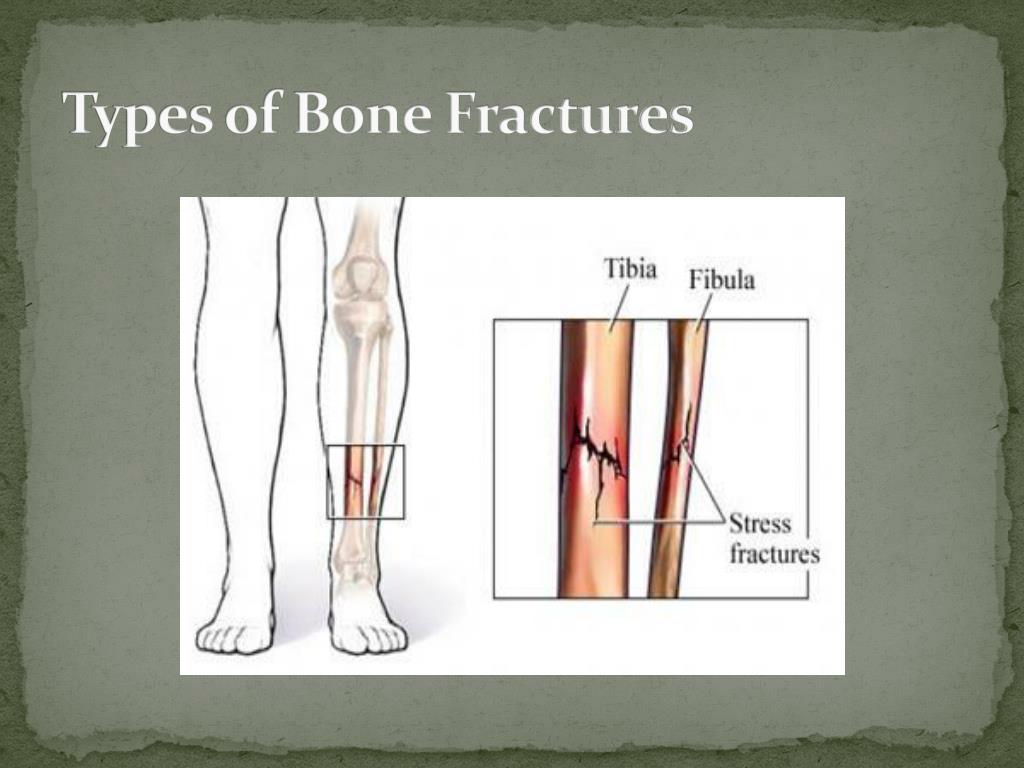 Types of Bone Fractures

Tibia

Fibula

Stress fractures